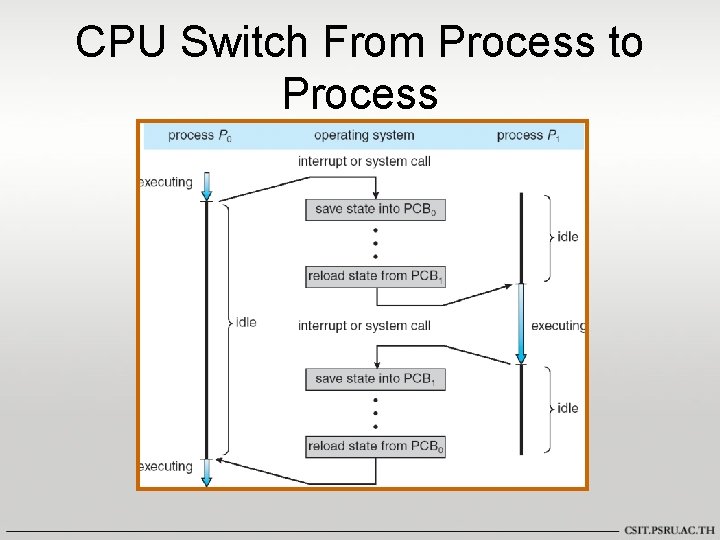 CPU Switch From Process to Process

process $P_0$
operating system
process $P_1$

interrupt or system call
executing
save state into $PCB_0$
idle
reload state from $PCB_1$
idle
interrupt or system call
executing
save state into $PCB_1$
idle
reload state from $PCB_0$
executing

CSIT.PSRU.AC.TH